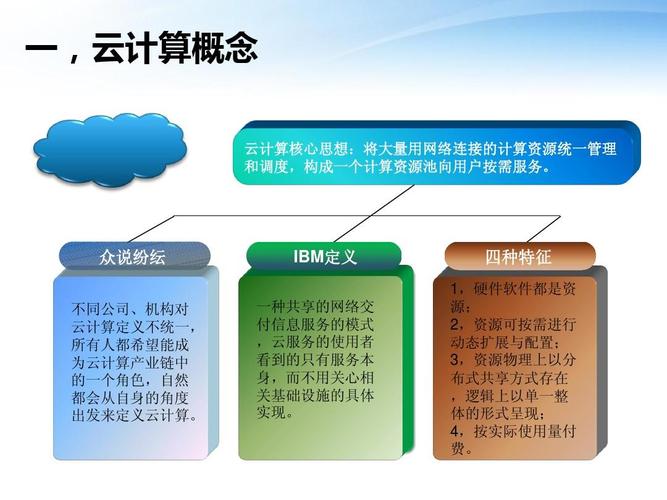 一，云计算概念

云计算核心思想：将大量用网络连接的计算资源统一管理和调度，构成一个计算资源池向用户按需服务。

众说纷纭

不同公司、机构对云计算定义不统一，所有人都希望能成为云计算产业链中的一个角色，自然都会从自身的角度出发来定义云计算。

IBM定义

一种共享的网络交付信息服务的模式，云服务的使用者看到的只有服务本身，而不用关心相关基础设施的具体实现。

四种特征

1，硬件软件都是资源；
2，资源可按需进行动态扩展与配置；
3，资源物理上以分布式共享方式存在，逻辑上以单一整体的形式呈现；
4，按实际使用量付费。